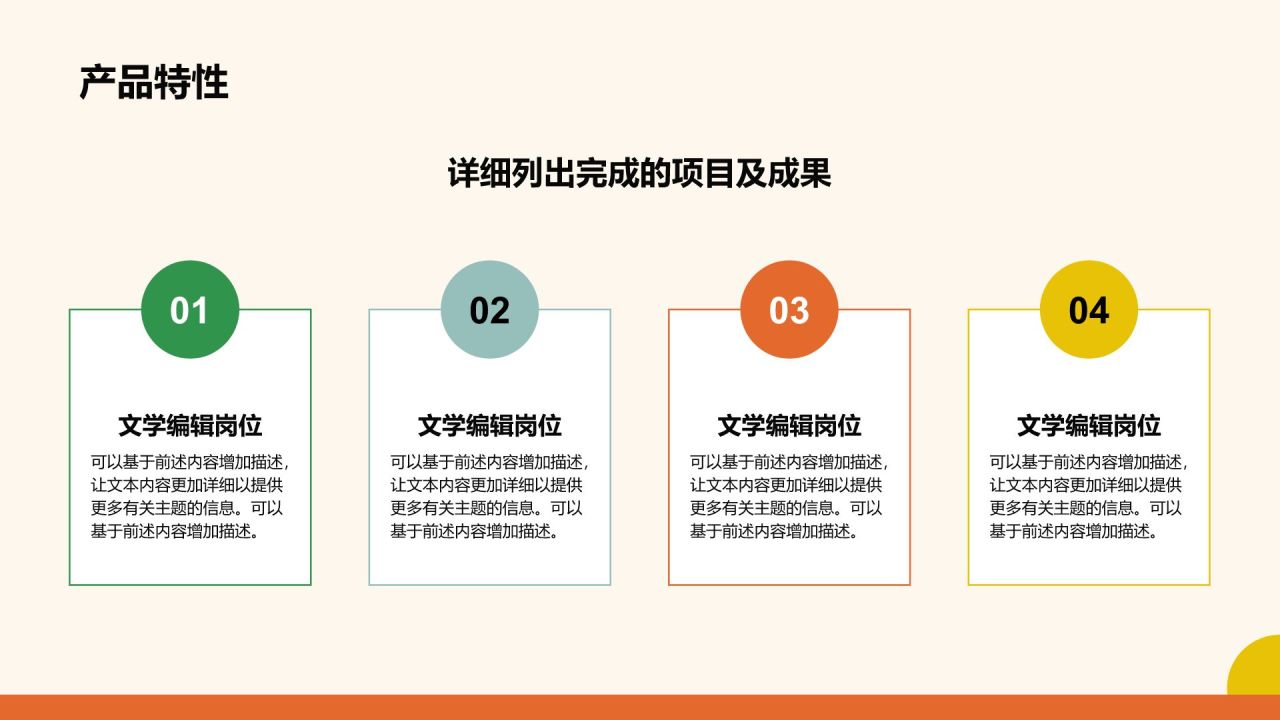 产品特性

详细列出完成的项目及成果

01

文学编辑岗位

可以基于前述内容增加描述，让文本内容更加详细以提供更多有关主题的信息。可以基于前述内容增加描述。

02

文学编辑岗位

可以基于前述内容增加描述，让文本内容更加详细以提供更多有关主题的信息。可以基于前述内容增加描述。

03

文学编辑岗位

可以基于前述内容增加描述，让文本内容更加详细以提供更多有关主题的信息。可以基于前述内容增加描述。

04

文学编辑岗位

可以基于前述内容增加描述，让文本内容更加详细以提供更多有关主题的信息。可以基于前述内容增加描述。